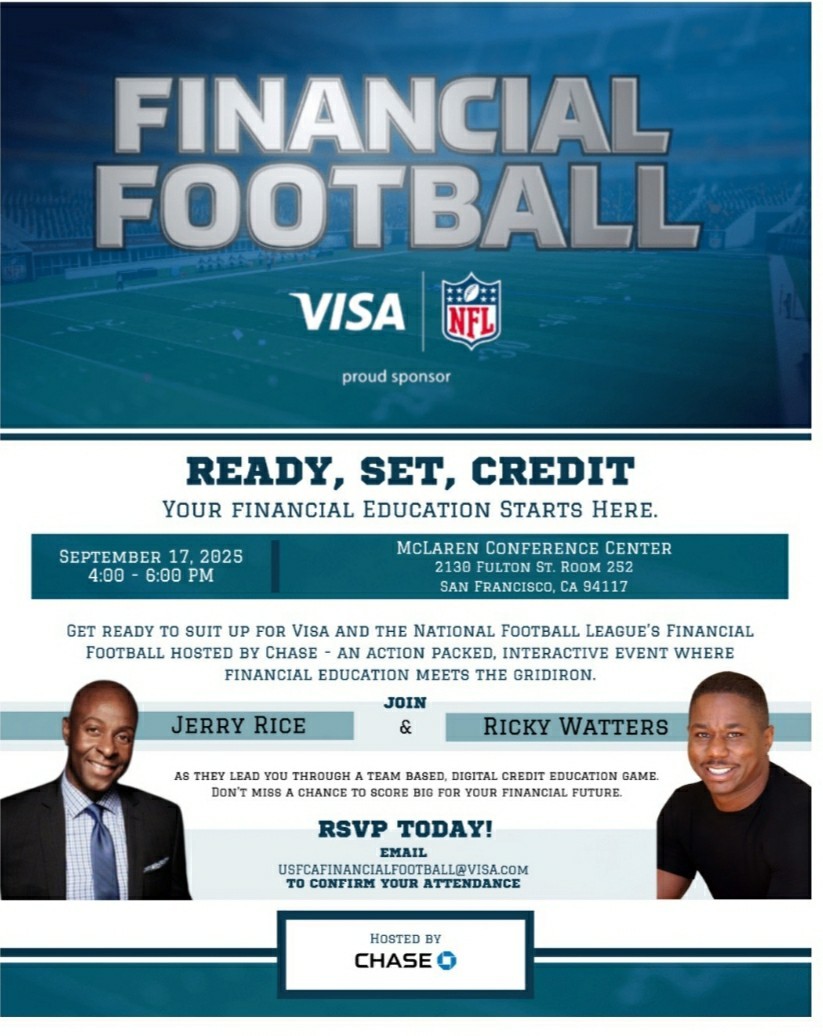 FINANCIAL FOOTBALL

VISA NFL

proud sponsor

READY, SET, CREDIT

YOUR FINANCIAL EDUCATION STARTS HERE.

SEPTEMBER 17, 2025
4:00 - 6:00 PM

MCLAREN CONFERENCE CENTER
2130 FULTON ST. ROOM 252
SAN FRANCISCO, CA 94117

GET READY TO SUIT UP FOR VISA AND THE NATIONAL FOOTBALL LEAGUE'S FINANCIAL FOOTBALL HOSTED BY CHASE - AN ACTION PACKED, INTERACTIVE EVENT WHERE FINANCIAL EDUCATION MEETS THE GRIDIRON.

JOIN

JERRY RICE & RICKY WATTERS

AS THEY LEAD YOU THROUGH A TEAM BASED, DIGITAL CREDIT EDUCATION GAME. DON'T MISS A CHANCE TO SCORE BIG FOR YOUR FINANCIAL FUTURE.

RSVP TODAY!

EMAIL
USFCAFINANCIALFOOTBALL@VISA.COM
TO CONFIRM YOUR ATTENDANCE

HOSTED BY
CHASE